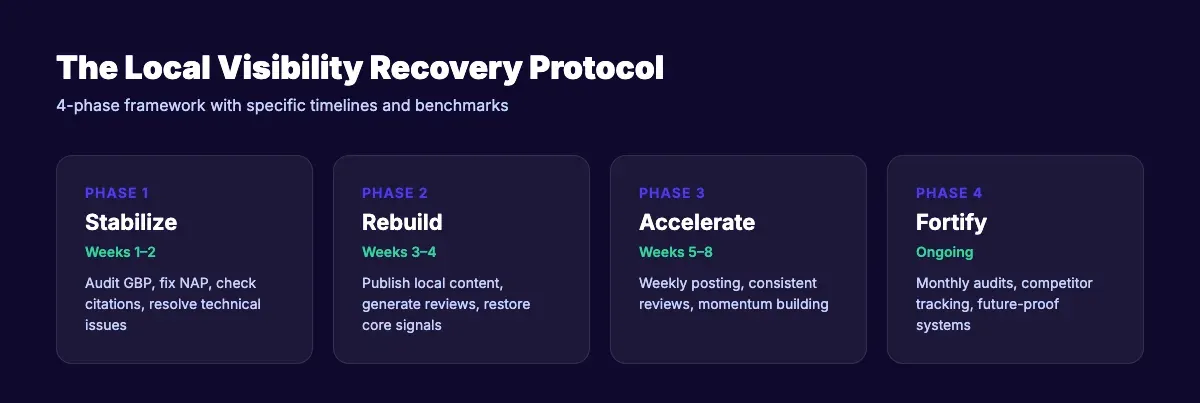 The Local Visibility Recovery Protocol

4-phase framework with specific timelines and benchmarks

PHASE 1
Stabilize
Weeks 1–2
Audit GBP, fix NAP, check citations, resolve technical issues

PHASE 2
Rebuild
Weeks 3–4
Publish local content, generate reviews, restore core signals

PHASE 3
Accelerate
Weeks 5–8
Weekly posting, consistent reviews, momentum building

PHASE 4
Fortify
Ongoing
Monthly audits, competitor tracking, future-proof systems